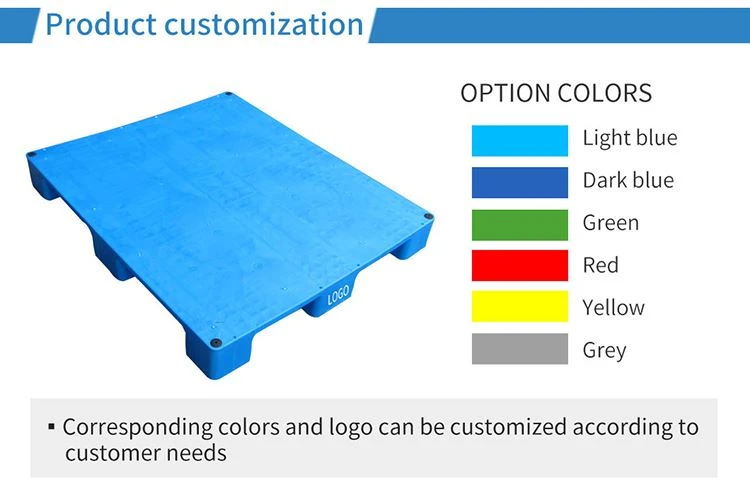 Product customization

LOGO

OPTION COLORS

Light blue

Dark blue

Green

Red

Yellow

Grey

▪ Corresponding colors and logo can be customized according to customer needs